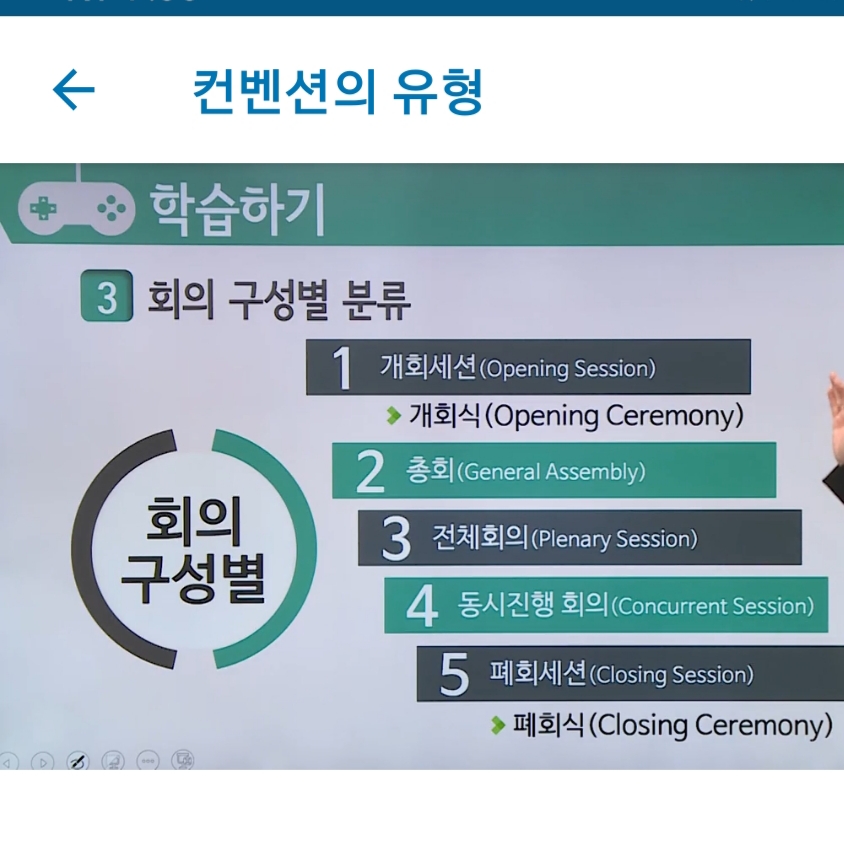 컨벤션의 유형

학습하기

3 회의 구성별 분류

회의 구성별

1 개회세션(Opening Session)

개회식(Opening Ceremony)

2 총회(General Assembly)

3 전체회의(Plenary Session)

4 동시진행 회의(Concurrent Session)

5 폐회세션(Closing Session)

폐회식(Closing Ceremony)